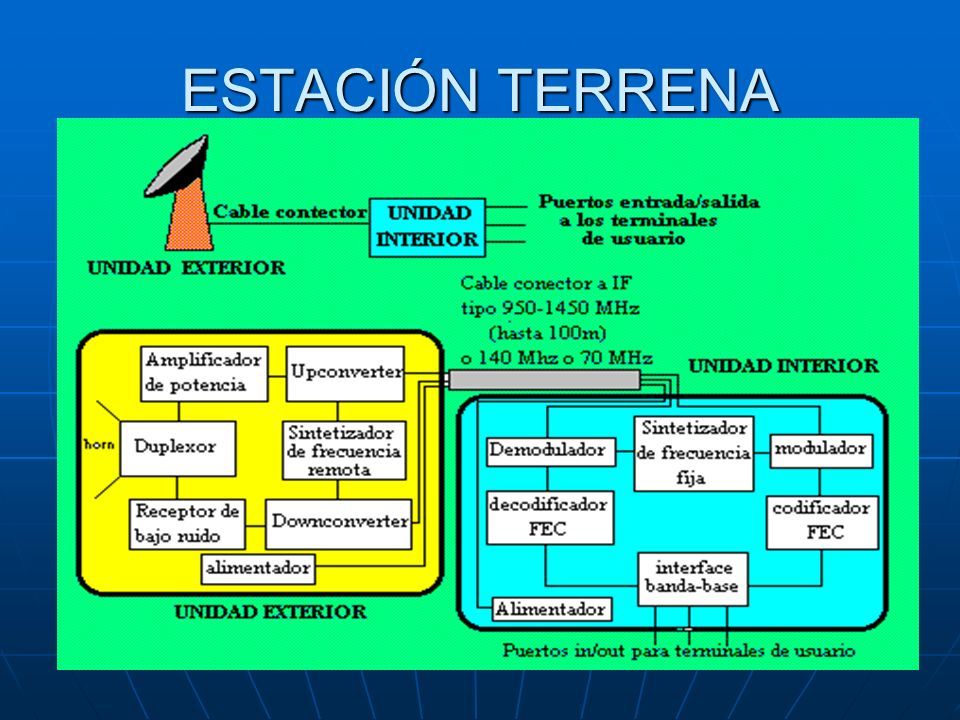 ESTACIÓN TERRENA

Cable contector

UNIDAD INTERIOR

Puertos entrada/salida a los terminales de usuario

UNIDAD EXTERIOR

Cable conector a IF tipo 950-1450 MHz (hasta 100m) o 140 Mhz o 70 MHz

UNIDAD INTERIOR

Amplificador de potencia

Upconverter

horn

Duplexor

Sintetizador de frecuencia remota

Receptor de bajo ruido

Downconverter

alimentador

UNIDAD EXTERIOR

Demodulador

Sintetizador de frecuencia fija

modulador

decodificador FEC

codificador FEC

interface banda-base

Alimentador

Puertos in/out para terminales de usuario